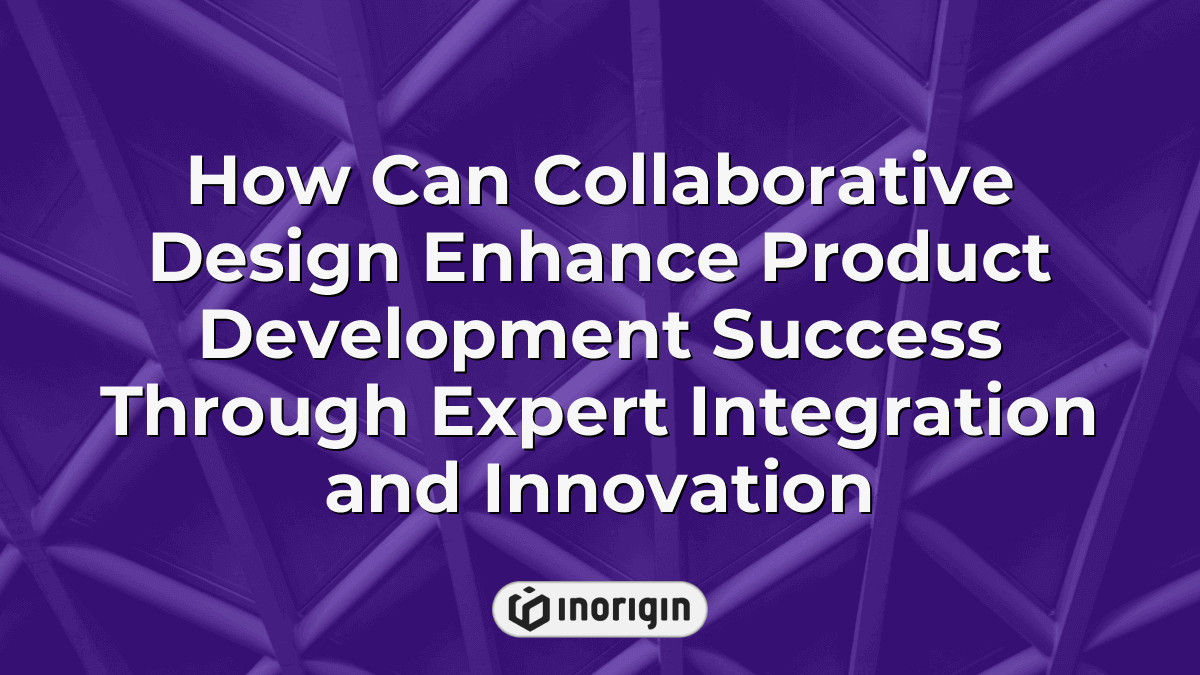 How Can Collaborative Design Enhance Product Development Success Through Expert Integration and Innovation

INORIGIN